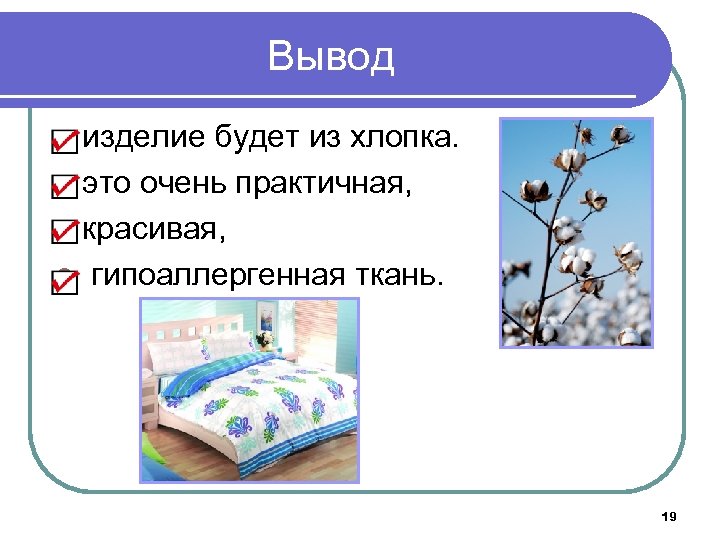 Вывод

изделие будет из хлопка.

это очень практичная,

красивая,

гипоаллергенная ткань.

19